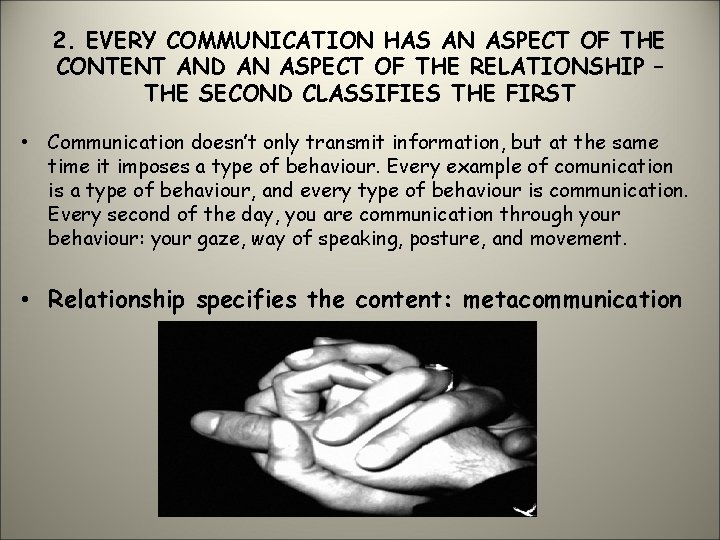 2. EVERY COMMUNICATION HAS AN ASPECT OF THE CONTENT AND AN ASPECT OF THE RELATIONSHIP – THE SECOND CLASSIFIES THE FIRST

• Communication doesn't only transmit information, but at the same time it imposes a type of behaviour. Every example of comunication is a type of behaviour, and every type of behaviour is communication. Every second of the day, you are communication through your behaviour: your gaze, way of speaking, posture, and movement.

• Relationship specifies the content: metacommunication